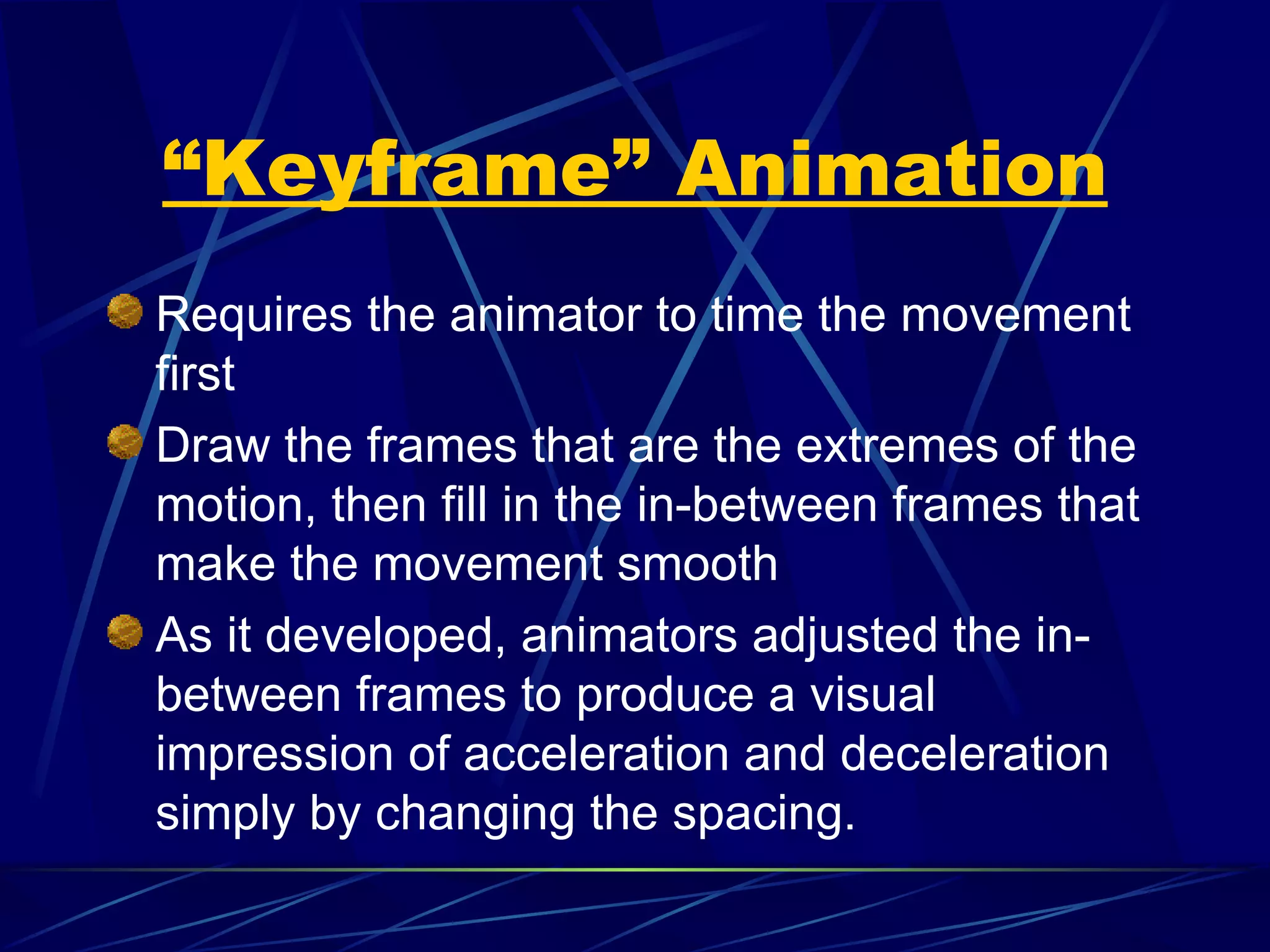 “Keyframe” Animation

Requires the animator to time the movement first

Draw the frames that are the extremes of the motion, then fill in the in-between frames that make the movement smooth

As it developed, animators adjusted the in-between frames to produce a visual impression of acceleration and deceleration simply by changing the spacing.